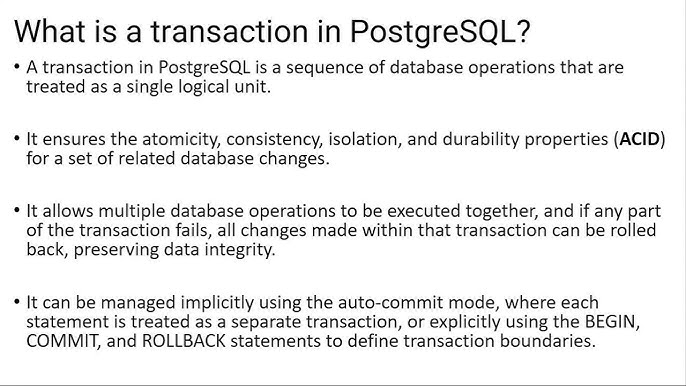 What is a transaction in PostgreSQL?

• A transaction in PostgreSQL is a sequence of database operations that are treated as a single logical unit.

• It ensures the atomicity, consistency, isolation, and durability properties (ACID) for a set of related database changes.

• It allows multiple database operations to be executed together, and if any part of the transaction fails, all changes made within that transaction can be rolled back, preserving data integrity.

• It can be managed implicitly using the auto-commit mode, where each statement is treated as a separate transaction, or explicitly using the BEGIN, COMMIT, and ROLLBACK statements to define transaction boundaries.